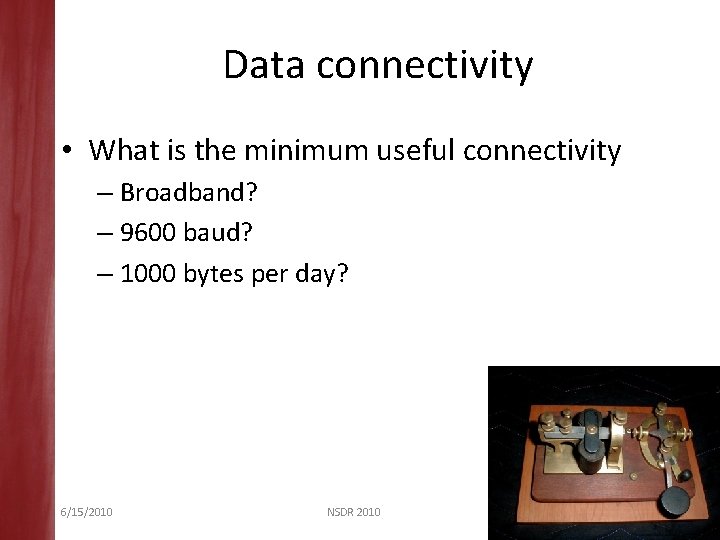 Data connectivity

• What is the minimum useful connectivity
– Broadband?
– 9600 baud?
– 1000 bytes per day?

6/15/2010
NSDR 2010